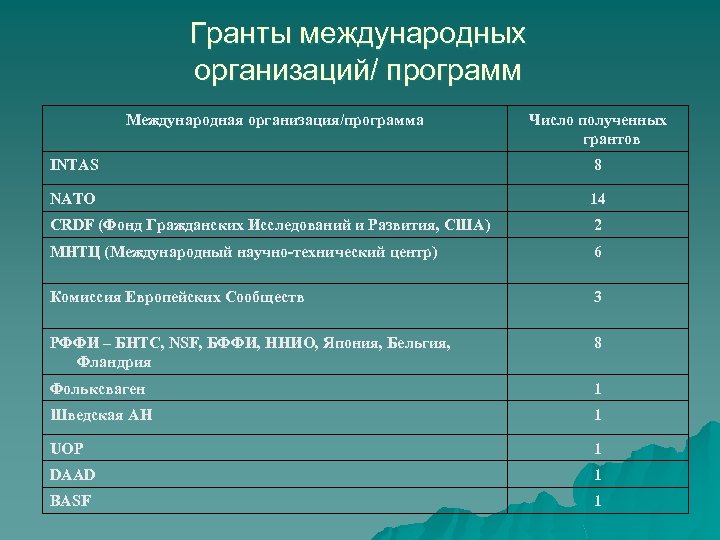 Гранты международных организаций/ программ

| Международная организация/программа | Число полученных грантов |
|---|---|
| INTAS | 8 |
| NATO | 14 |
| CRDF (Фонд Гражданских Исследований и Развития, США) | 2 |
| МНТЦ (Международный научно-технический центр) | 6 |
| Комиссия Европейских Сообществ | 3 |
| РФФИ – БНТС, NSF, БФФИ, ННИО, Япония, Бельгия, Фландрия | 8 |
| Фольксваген | 1 |
| Шведская АН | 1 |
| UOP | 1 |
| DAAD | 1 |
| BASF | 1 |